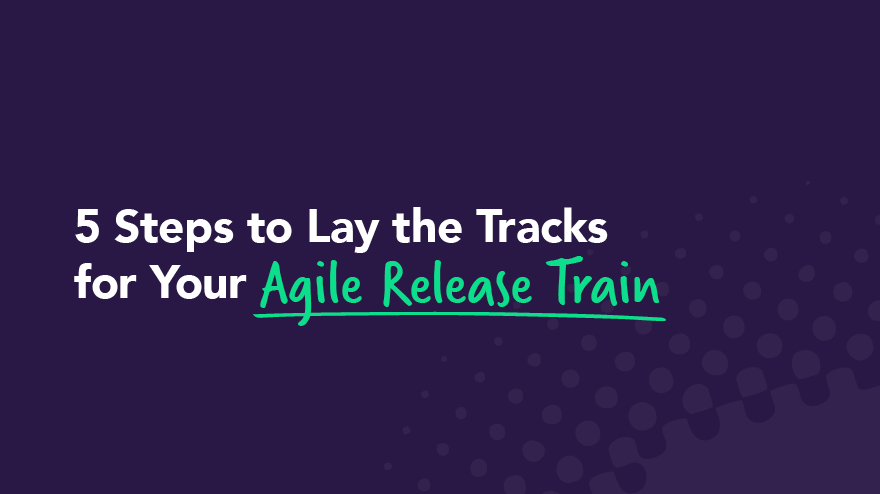 5 Steps to Lay the Tracks for Your Agile Release Train